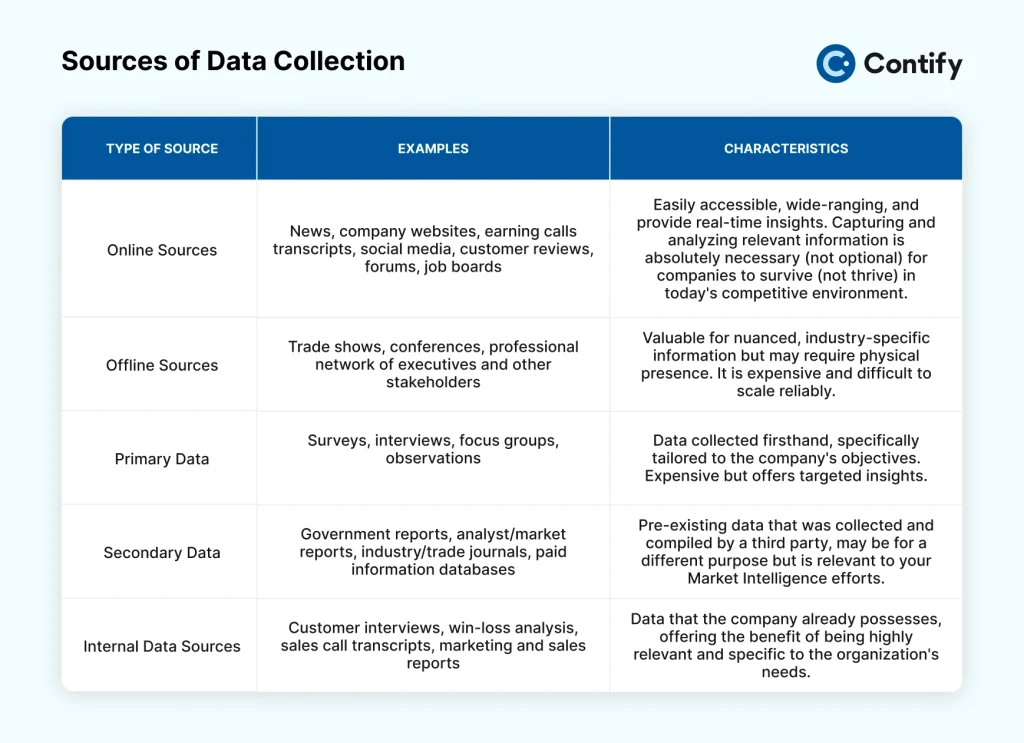 Sources of Data Collection

Contify

| TYPE OF SOURCE | EXAMPLES | CHARACTERISTICS |
|---|---|---|
| Online Sources | News, company websites, earning calls transcripts, social media, customer reviews, forums, job boards | Easily accessible, wide-ranging, and provide real-time insights. Capturing and analyzing relevant information is absolutely necessary (not optional) for companies to survive (not thrive) in today's competitive environment. |
| Offline Sources | Trade shows, conferences, professional network of executives and other stakeholders | Valuable for nuanced, industry-specific information but may require physical presence. It is expensive and difficult to scale reliably. |
| Primary Data | Surveys, interviews, focus groups, observations | Data collected firsthand, specifically tailored to the company's objectives. Expensive but offers targeted insights. |
| Secondary Data | Government reports, analyst/market reports, industry/trade journals, paid information databases | Pre-existing data that was collected and compiled by a third party, may be for a different purpose but is relevant to your Market Intelligence efforts. |
| Internal Data Sources | Customer interviews, win-loss analysis, sales call transcripts, marketing and sales reports | Data that the company already possesses, offering the benefit of being highly relevant and specific to the organization's needs. |